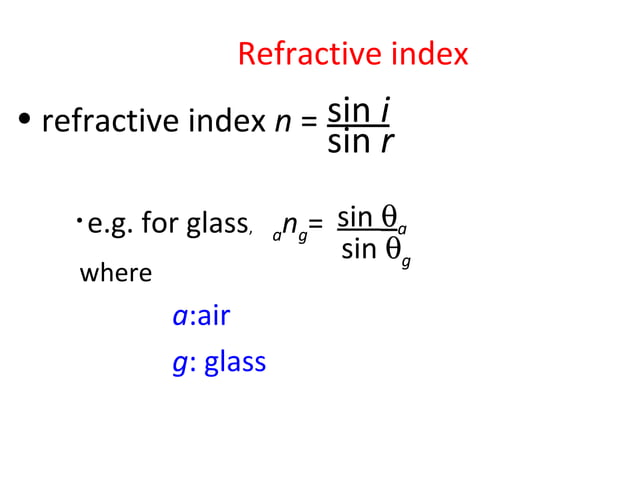 Refractive index

• refractive index $n = \frac{\sin i}{\sin r}$

• e.g. for glass, ${}_a n_g = \frac{\sin \theta_a}{\sin \theta_g}$

where

$a$:air

$g$: glass